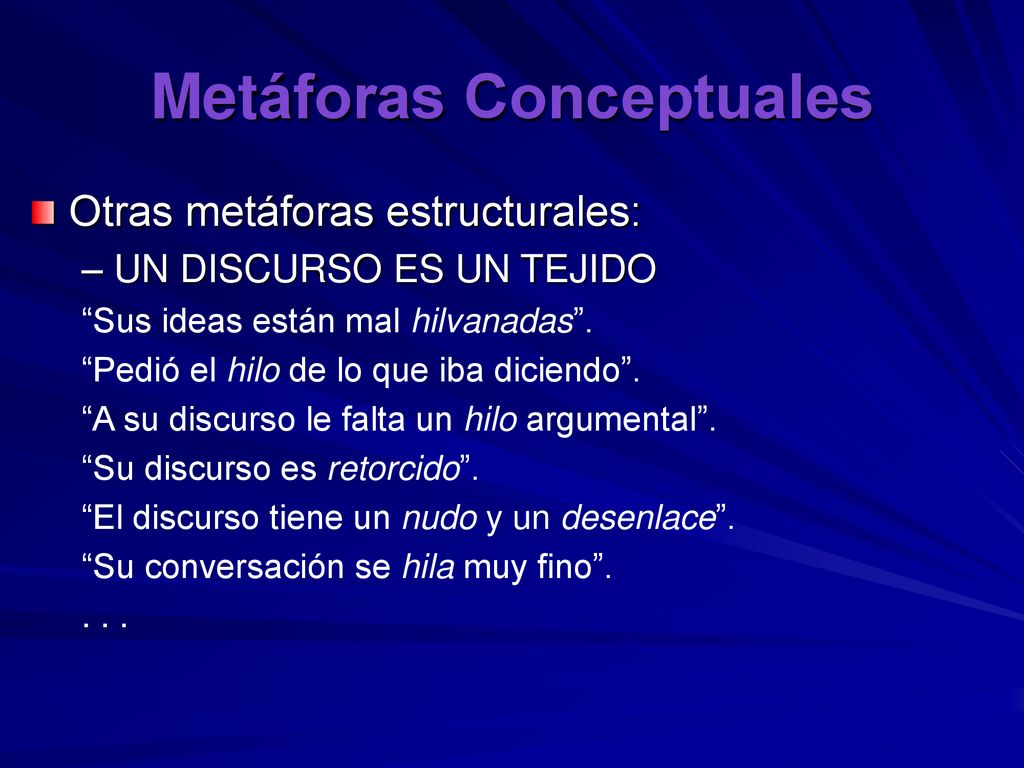 Metáforas Conceptuales

Otras metáforas estructurales:

– UN DISCURSO ES UN TEJIDO

“Sus ideas están mal hilvanadas”.

“Pedió el hilo de lo que iba diciendo”.

“A su discurso le falta un hilo argumental”.

“Su discurso es retorcido”.

“El discurso tiene un nudo y un desenlace”.

“Su conversación se hila muy fino”.

. . .